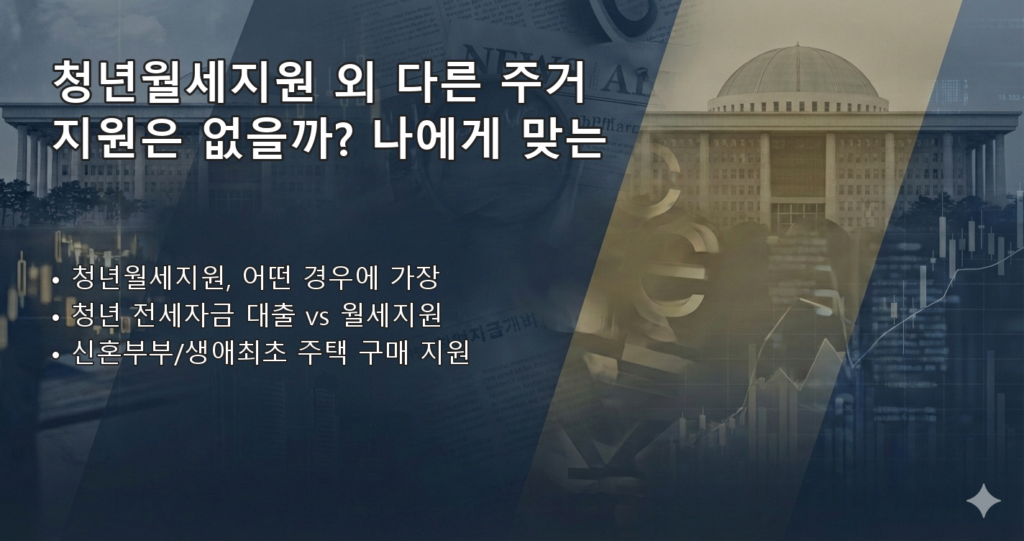 청년월세지원 외 다른 주거 지원은 없을까? 나에게 맞는

• 청년월세지원, 어떤 경우에 가장
• 청년 전세자금 대출 vs 월세지원
• 신혼부부/생애최초 주택 구매 지원